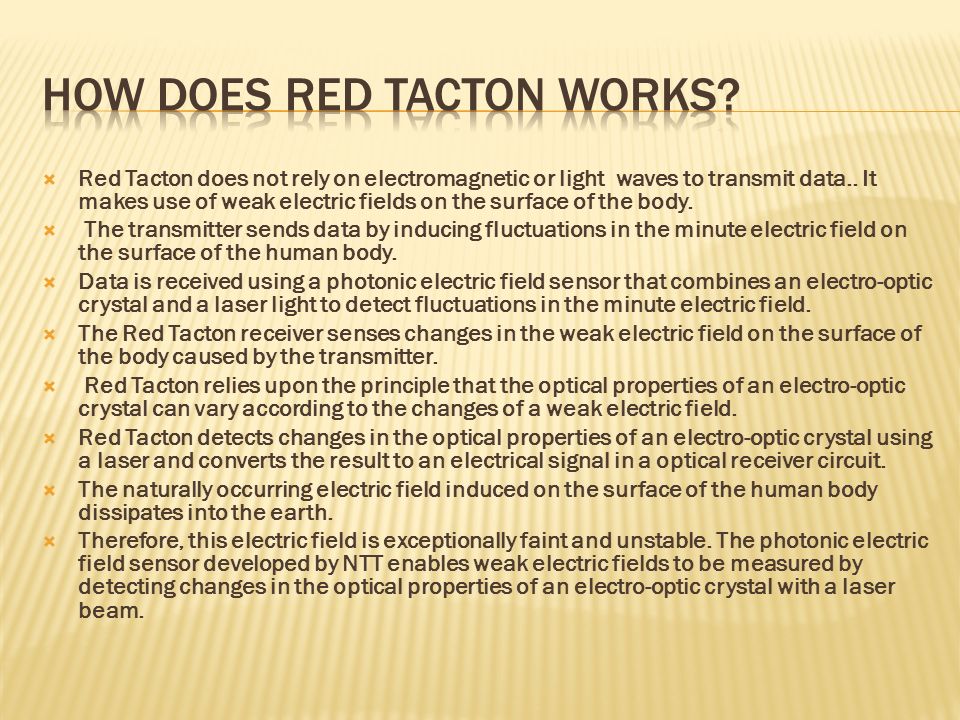 HOW DOES RED TACTON WORKS?

Red Tacton does not rely on electromagnetic or light waves to transmit data.. It makes use of weak electric fields on the surface of the body.

The transmitter sends data by inducing fluctuations in the minute electric field on the surface of the human body.

Data is received using a photonic electric field sensor that combines an electro-optic crystal and a laser light to detect fluctuations in the minute electric field.

The Red Tacton receiver senses changes in the weak electric field on the surface of the body caused by the transmitter.

Red Tacton relies upon the principle that the optical properties of an electro-optic crystal can vary according to the changes of a weak electric field.

Red Tacton detects changes in the optical properties of an electro-optic crystal using a laser and converts the result to an electrical signal in a optical receiver circuit.

The naturally occurring electric field induced on the surface of the human body dissipates into the earth.

Therefore, this electric field is exceptionally faint and unstable. The photonic electric field sensor developed by NTT enables weak electric fields to be measured by detecting changes in the optical properties of an electro-optic crystal with a laser beam.